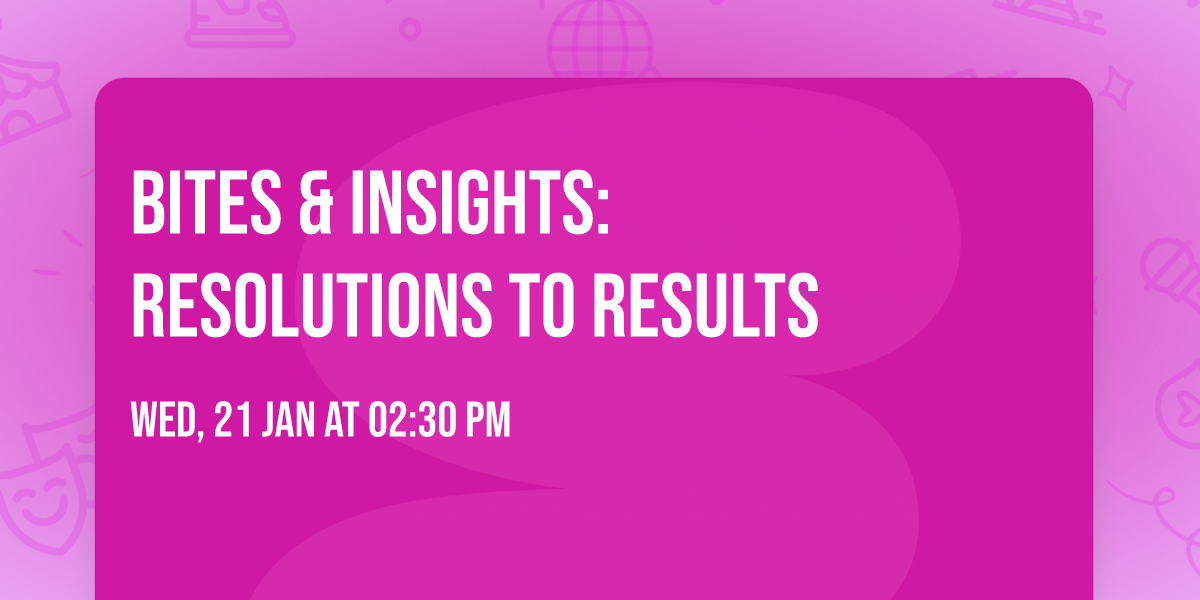 BITES & INSIGHTS:
RESOLUTIONS TO RESULTS

WED, 21 JAN AT 02:30 PM